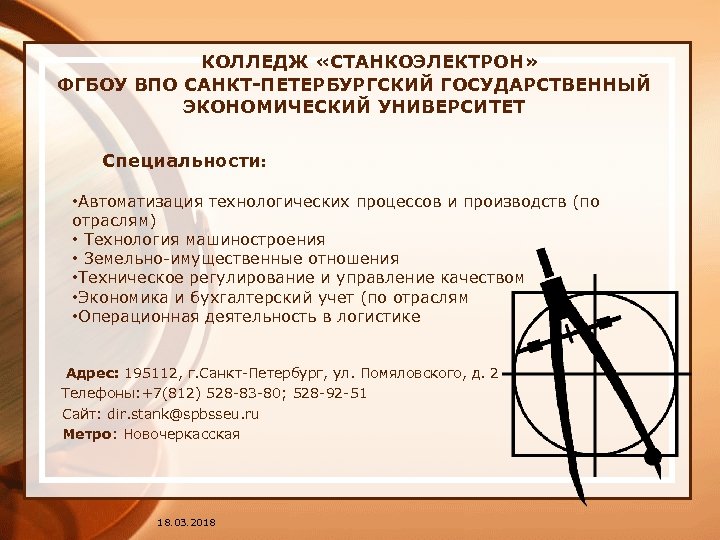 КОЛЛЕДЖ «СТАНКОЭЛЕКТРОН»
ФГБОУ ВПО САНКТ-ПЕТЕРБУРГСКИЙ ГОСУДАРСТВЕННЫЙ ЭКОНОМИЧЕСКИЙ УНИВЕРСИТЕТ

Специальности:

•Автоматизация технологических процессов и производств (по отраслям)
• Технология машиностроения
• Земельно-имущественные отношения
•Техническое регулирование и управление качеством
•Экономика и бухгалтерский учет (по отраслям
•Операционная деятельность в логистике

Адрес: 195112, г.Санкт-Петербург, ул. Помяловского, д. 2
Телефоны:+7(812) 528-83-80; 528-92-51
Сайт: dir.stank@spbsseu.ru
Метро: Новочеркасская

18.03.2018